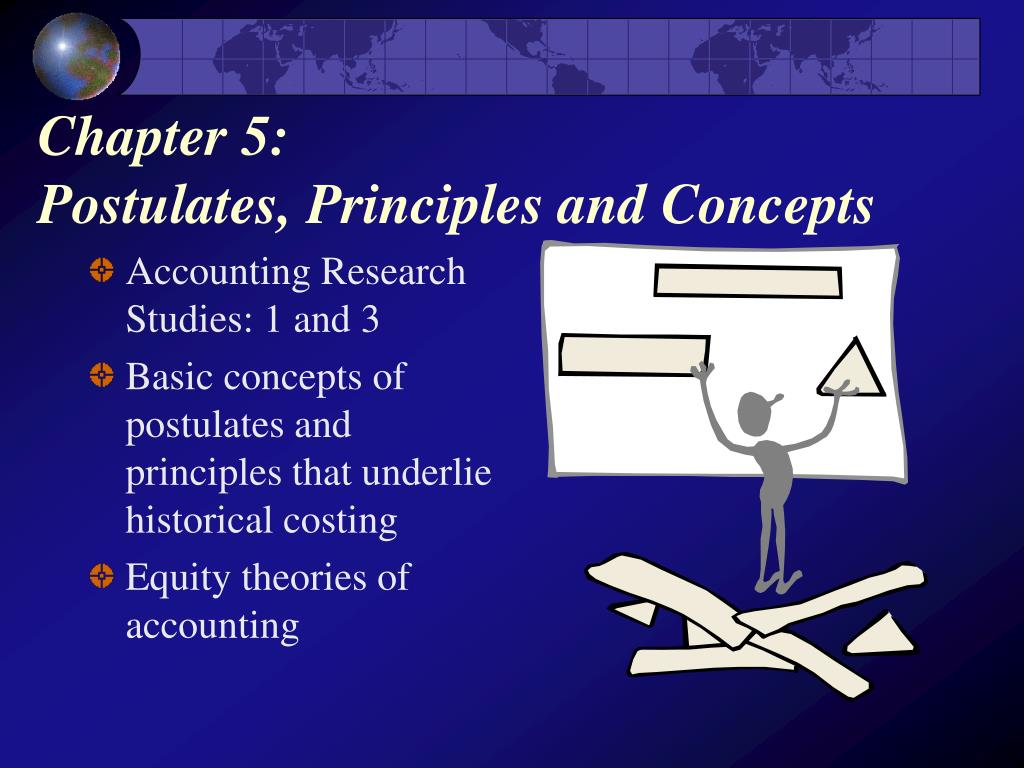 Chapter 5:
Postulates, Principles and Concepts

Accounting Research Studies: 1 and 3

Basic concepts of postulates and principles that underlie historical costing

Equity theories of accounting